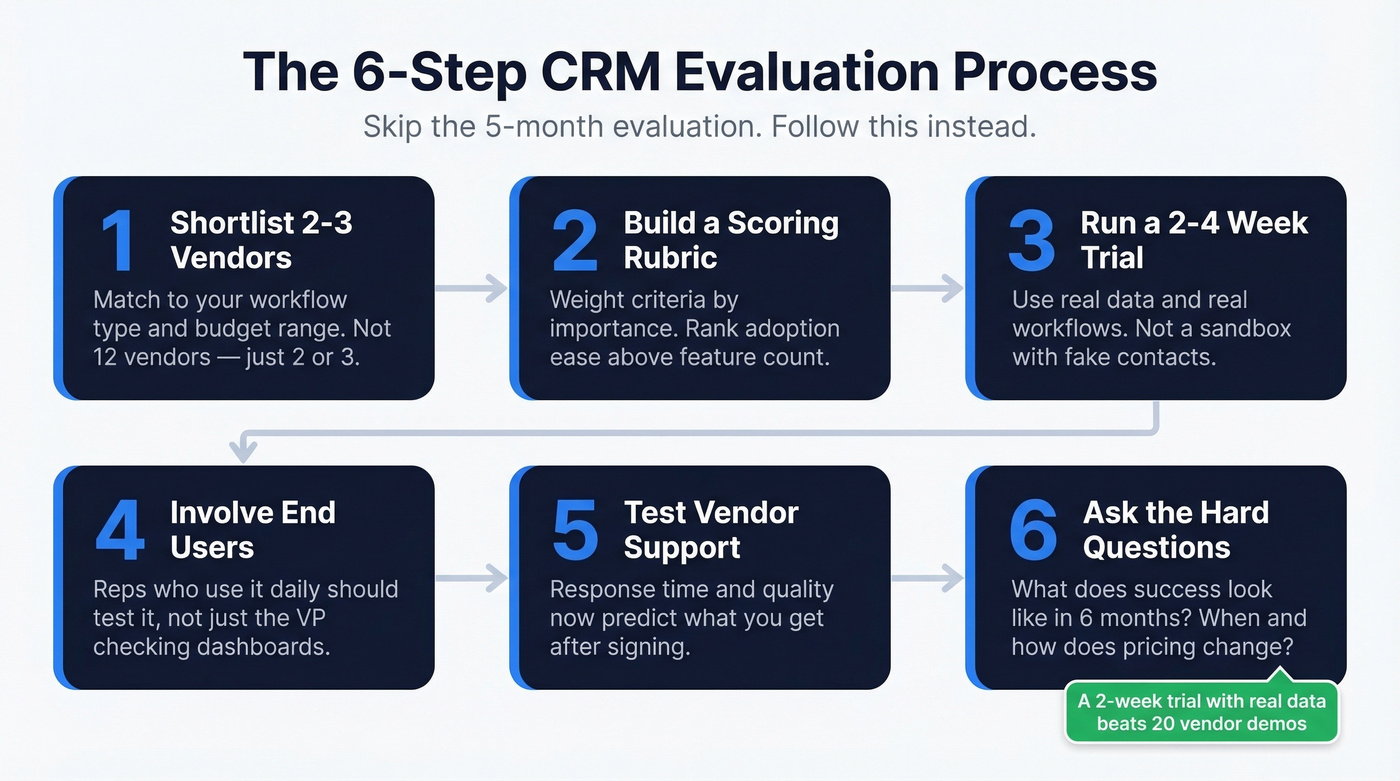 The 6-Step CRM Evaluation Process

Skip the 5-month evaluation. Follow this instead.

1 Shortlist 2-3 Vendors

Match to your workflow type and budget range. Not 12 vendors — just 2 or 3.

2 Build a Scoring Rubric

Weight criteria by importance. Rank adoption ease above feature count.

3 Run a 2-4 Week Trial

Use real data and real workflows. Not a sandbox with fake contacts.

4 Involve End Users

Reps who use it daily should test it, not just the VP checking dashboards.

5 Test Vendor Support

Response time and quality now predict what you get after signing.

6 Ask the Hard Questions

What does success look like in 6 months? When and how does pricing change?

A 2-week trial with real data beats 20 vendor demos